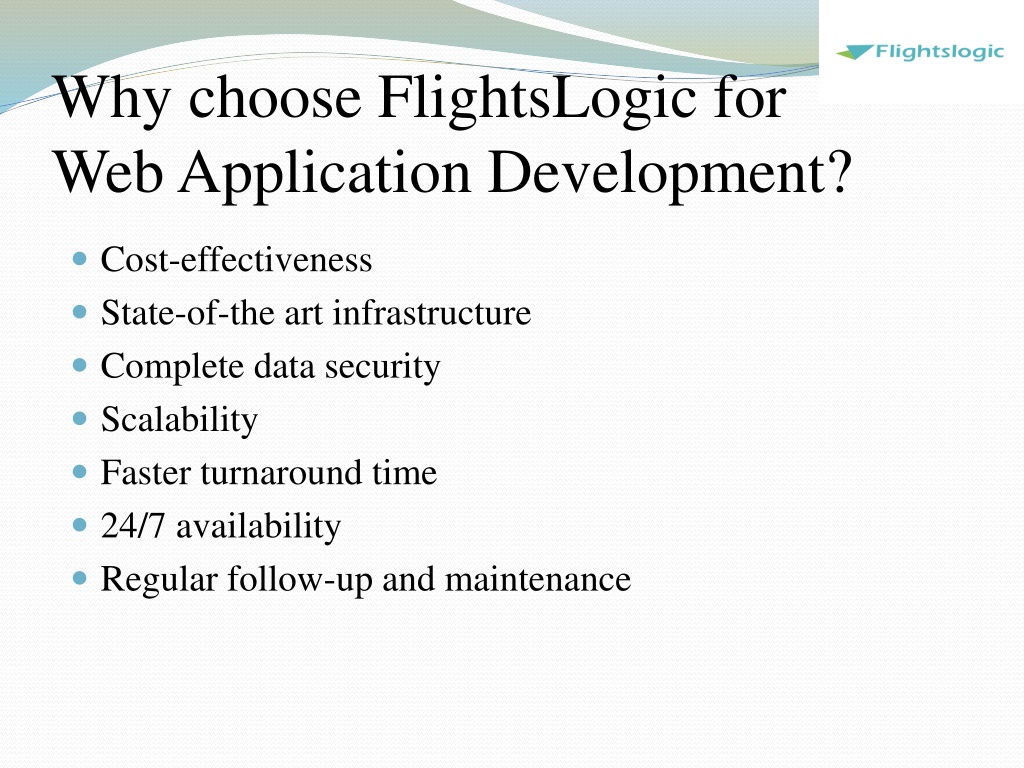 Flightslogic

Why choose FlightsLogic for Web Application Development?

- Cost-effectiveness
- State-of-the art infrastructure
- Complete data security
- Scalability
- Faster turnaround time
- 24/7 availability
- Regular follow-up and maintenance